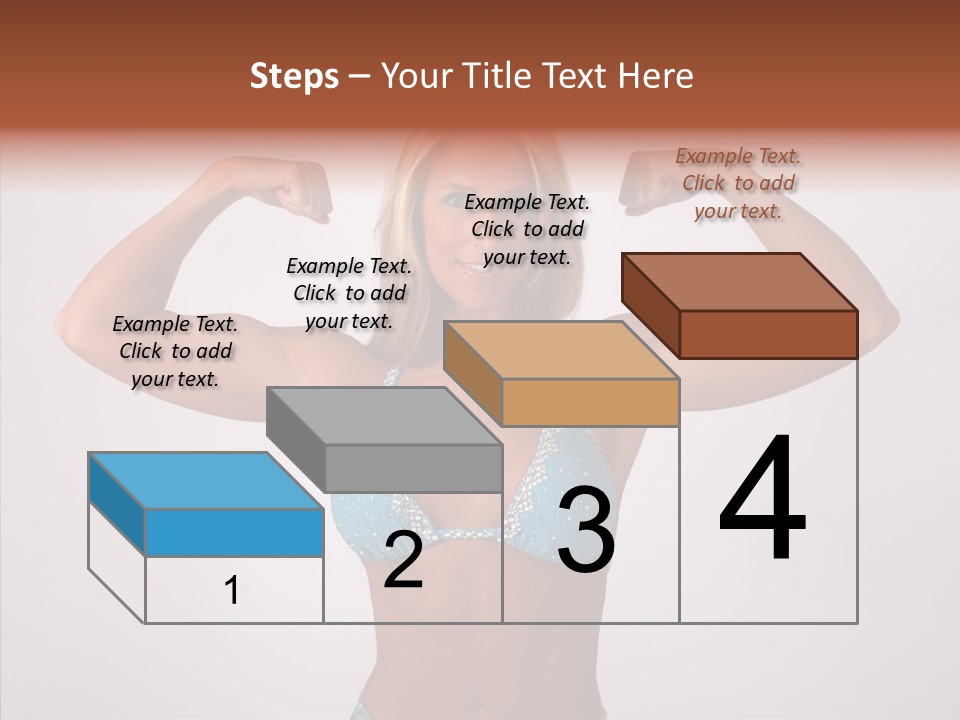 Steps – Your Title Text Here

Example Text. Click to add your text.

Example Text. Click to add your text.

Example Text. Click to add your text.

Example Text. Click to add your text.

1

2

3

4